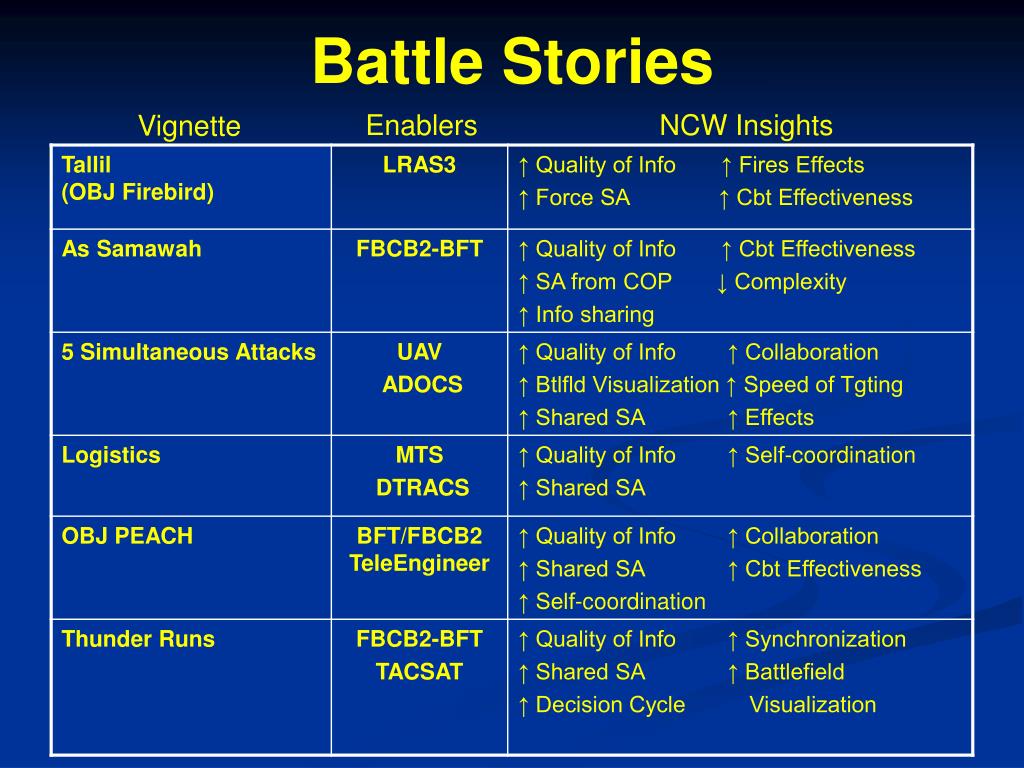 Battle Stories

| Vignette | Enablers | NCW Insights |
|---|---|---|
| Tallil (OBJ Firebird) | LRAS3 | ↑ Quality of Info ↑ Fires Effects ↑ Force SA ↑ Cbt Effectiveness |
| As Samawah | FBCB2-BFT | ↑ Quality of Info ↑ Cbt Effectiveness ↑ SA from COP ↓ Complexity ↑ Info sharing |
| 5 Simultaneous Attacks | UAV ADOCS | ↑ Quality of Info ↑ Collaboration ↑ Btlfld Visualization ↑ Speed of Tgting ↑ Shared SA ↑ Effects |
| Logistics | MTS DTRACS | ↑ Quality of Info ↑ Self-coordination ↑ Shared SA |
| OBJ PEACH | BFT/FBCB2 TeleEngineer | ↑ Quality of Info ↑ Collaboration ↑ Shared SA ↑ Cbt Effectiveness ↑ Self-coordination |
| Thunder Runs | FBCB2-BFT TACSAT | ↑ Quality of Info ↑ Synchronization ↑ Shared SA ↑ Battlefield ↑ Decision Cycle Visualization |